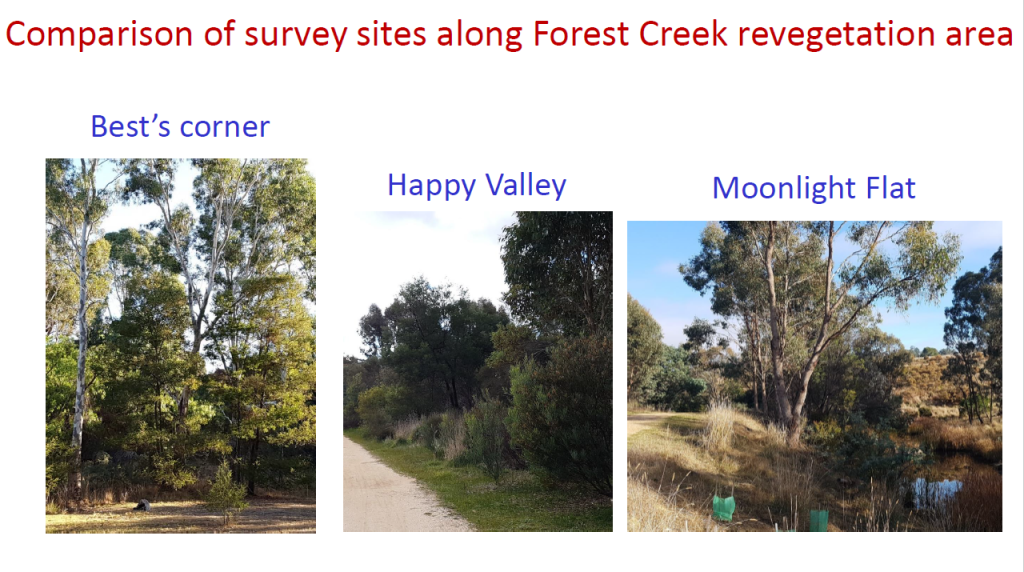 Comparison of survey sites along Forest Creek revegetation area

Best's corner

Happy Valley

Moonlight Flat